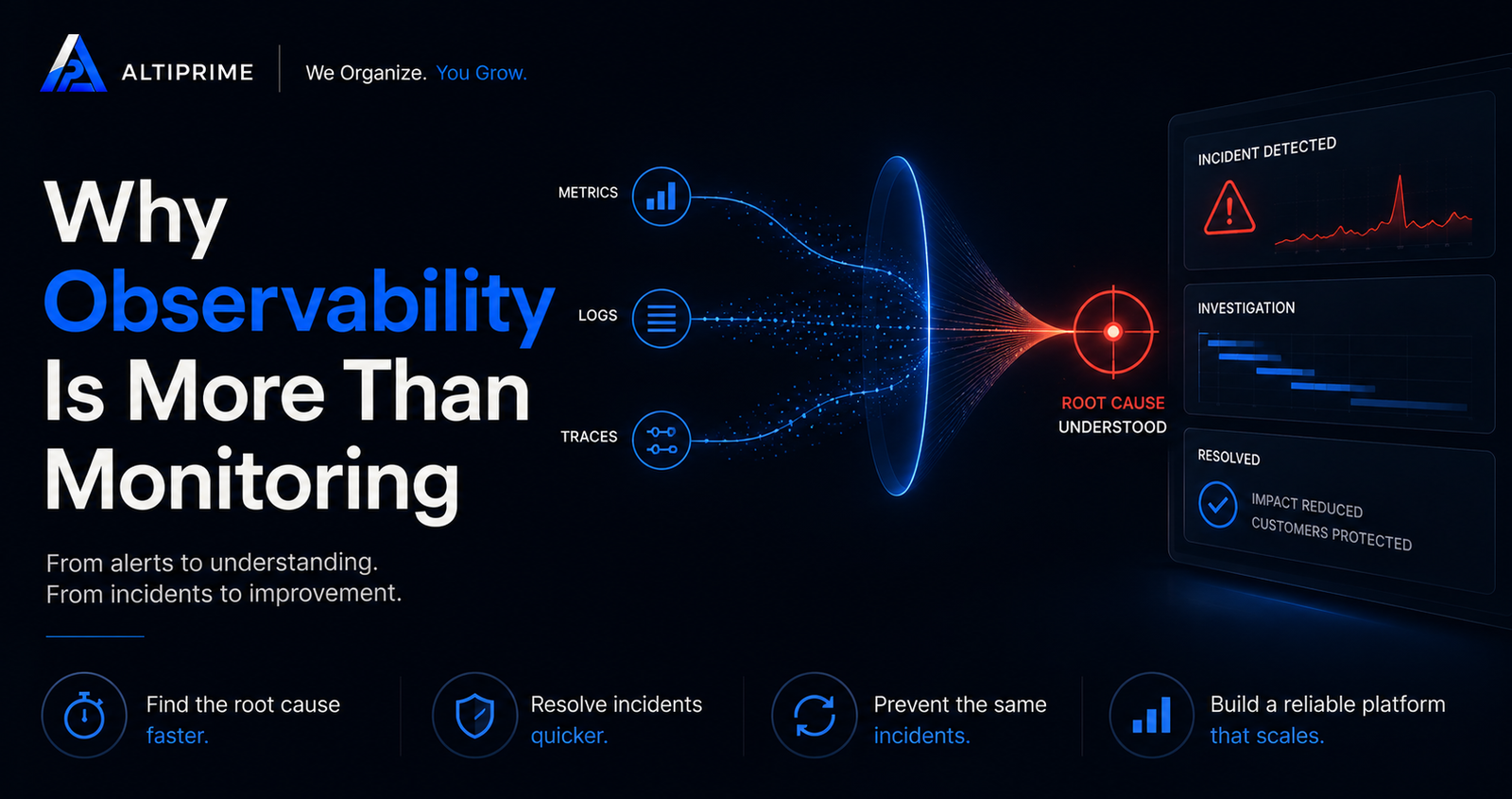 ALTIPRIME

We Organize. You Grow.

Why Observability Is More Than Monitoring

From alerts to understanding.
From incidents to improvement.

METRICS

LOGS

TRACES

ROOT CAUSE UNDERSTOOD

INCIDENT DETECTED

INVESTIGATION

RESOLVED

IMPACT REDUCED
CUSTOMERS PROTECTED

Find the root cause faster.

Resolve incidents quicker.

Prevent the same incidents.

Build a reliable platform that scales.